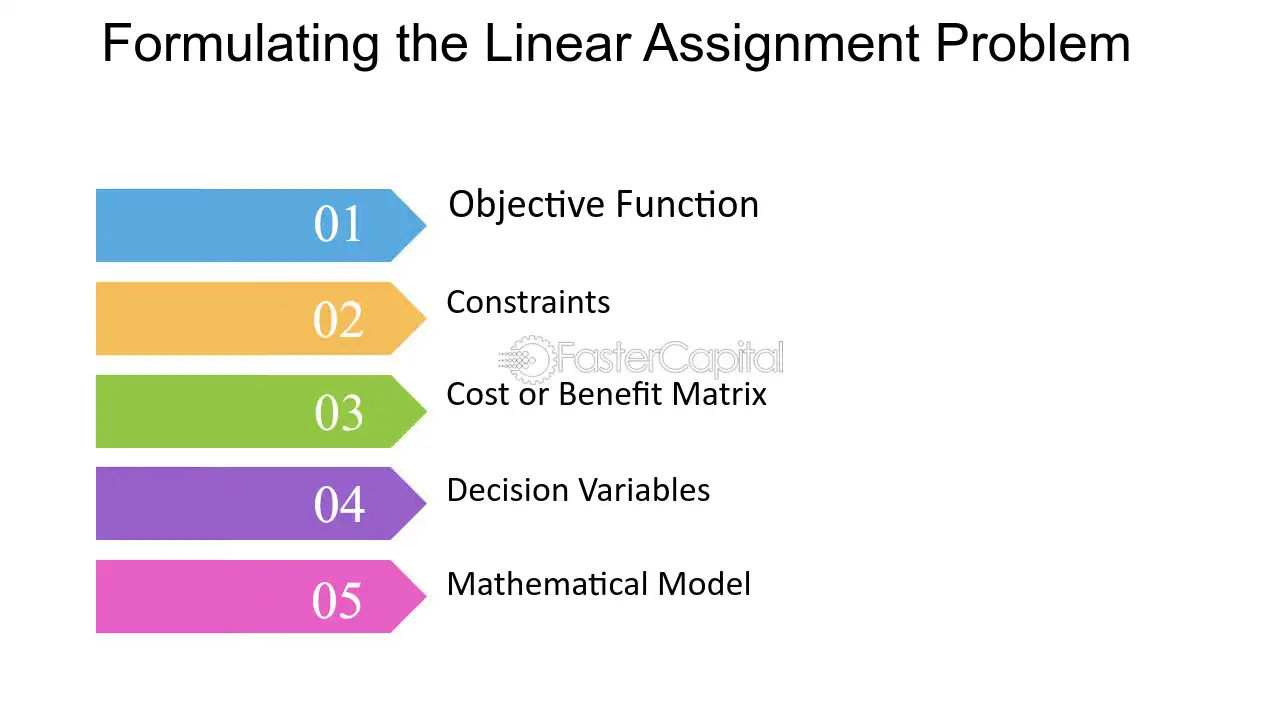 Formulating the Linear Assignment Problem

01 Objective Function

02 Constraints

FasterCapital

03 Cost or Benefit Matrix

04 Decision Variables

05 Mathematical Model